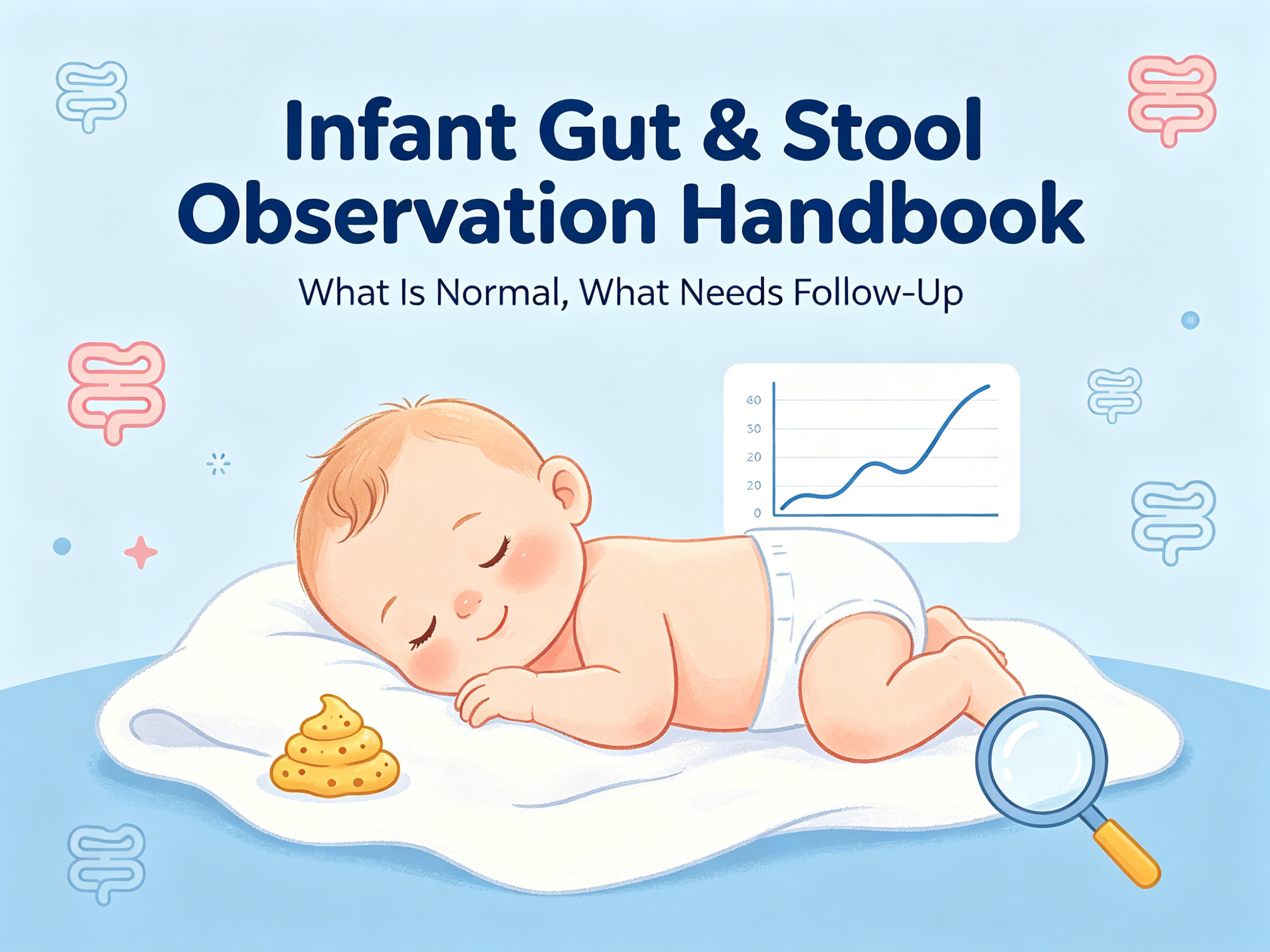 Infant Gut & Stool Observation Handbook

What Is Normal, What Needs Follow-Up

40
30
20
20
0